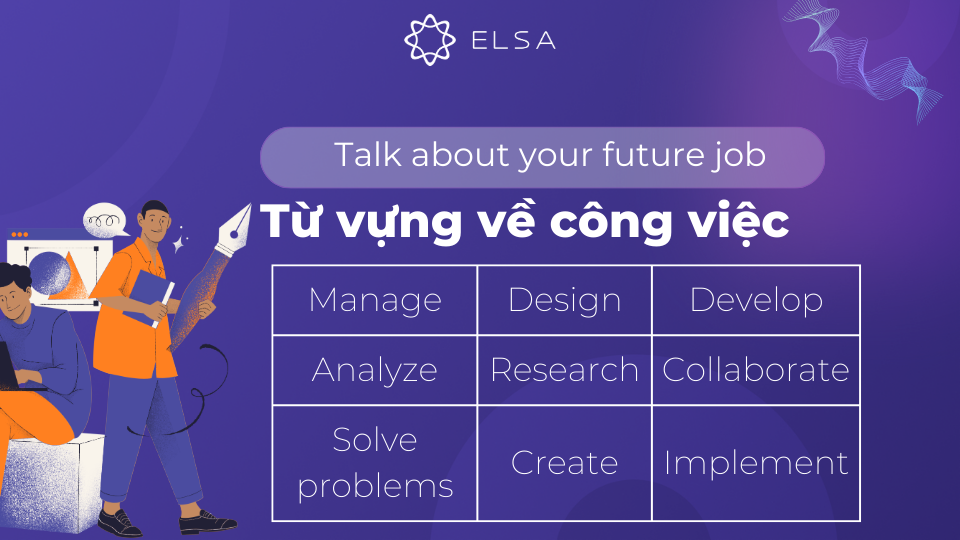 ELSA

Talk about your future job

Từ vựng về công việc

| Manage | Design | Develop |
|---|---|---|
| Analyze | Research | Collaborate |
| Solve problems | Create | Implement |